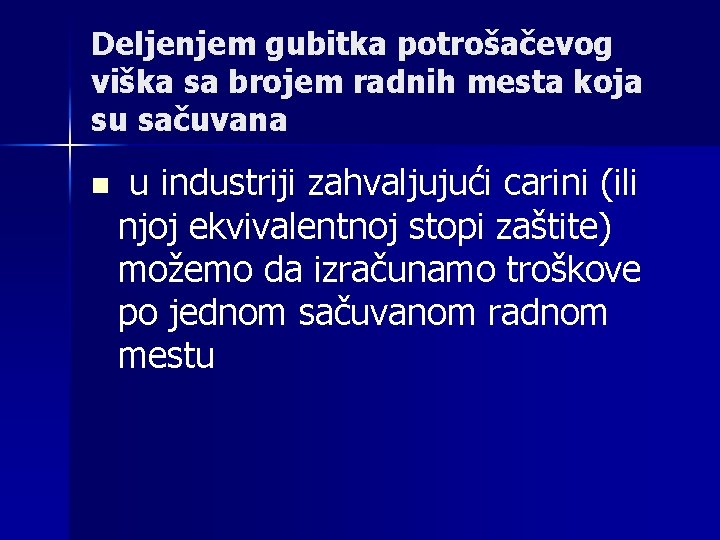 Deljenjem gubitka potrošačevog viška sa brojem radnih mesta koja su sačuvana

■ u industriji zahvaljujući carini (ili njoj ekvivalentnoj stopi zaštite) možemo da izračunamo troškove po jednom sačuvanom radnom mestu